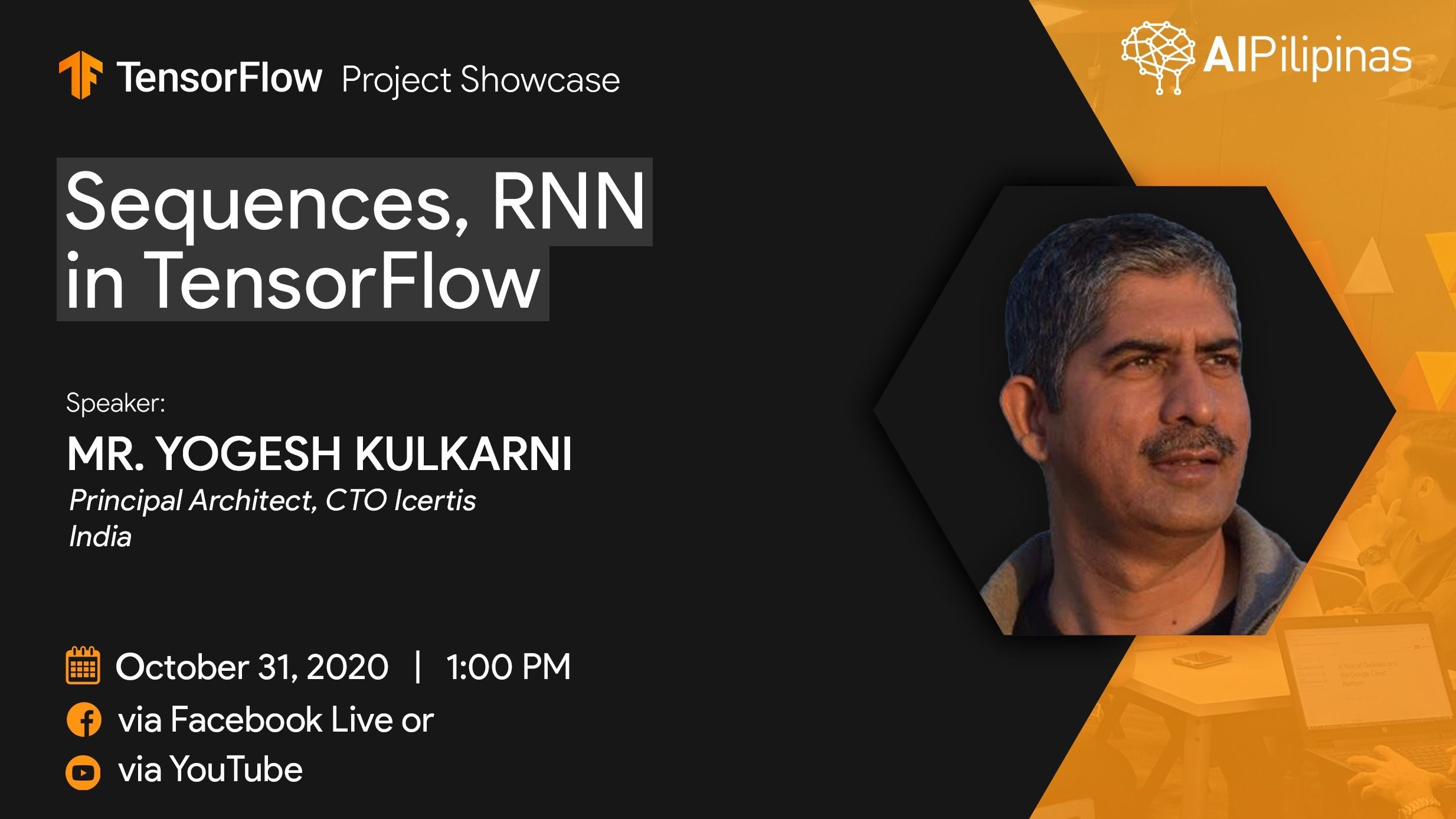 TensorFlow Project Showcase

AIPilipinas

Sequences, RNN in TensorFlow

Speaker:
MR. YOGESH KULKARNI
Principal Architect, CTO Icertis
India

October 31, 2020 | 1:00 PM
via Facebook Live or
via YouTube